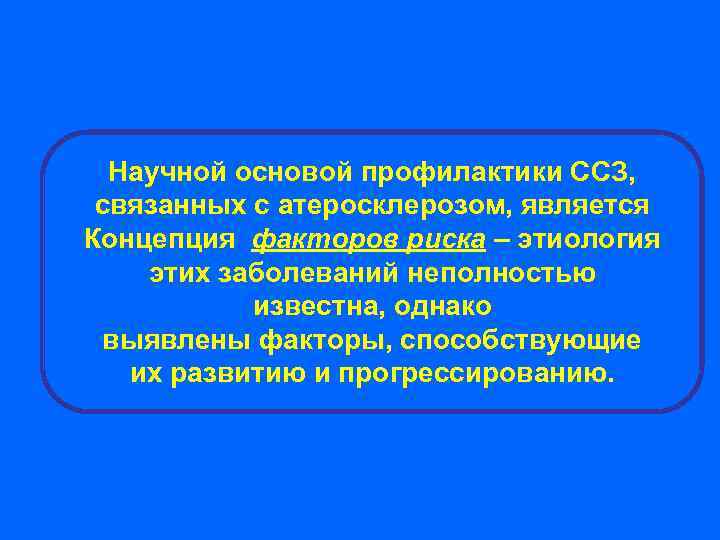 Научной основой профилактики ССЗ, связанных с атеросклерозом, является Концепция факторов риска – этиология этих заболеваний неполностью известна, однако выявлены факторы, способствующие их развитию и прогрессированию.